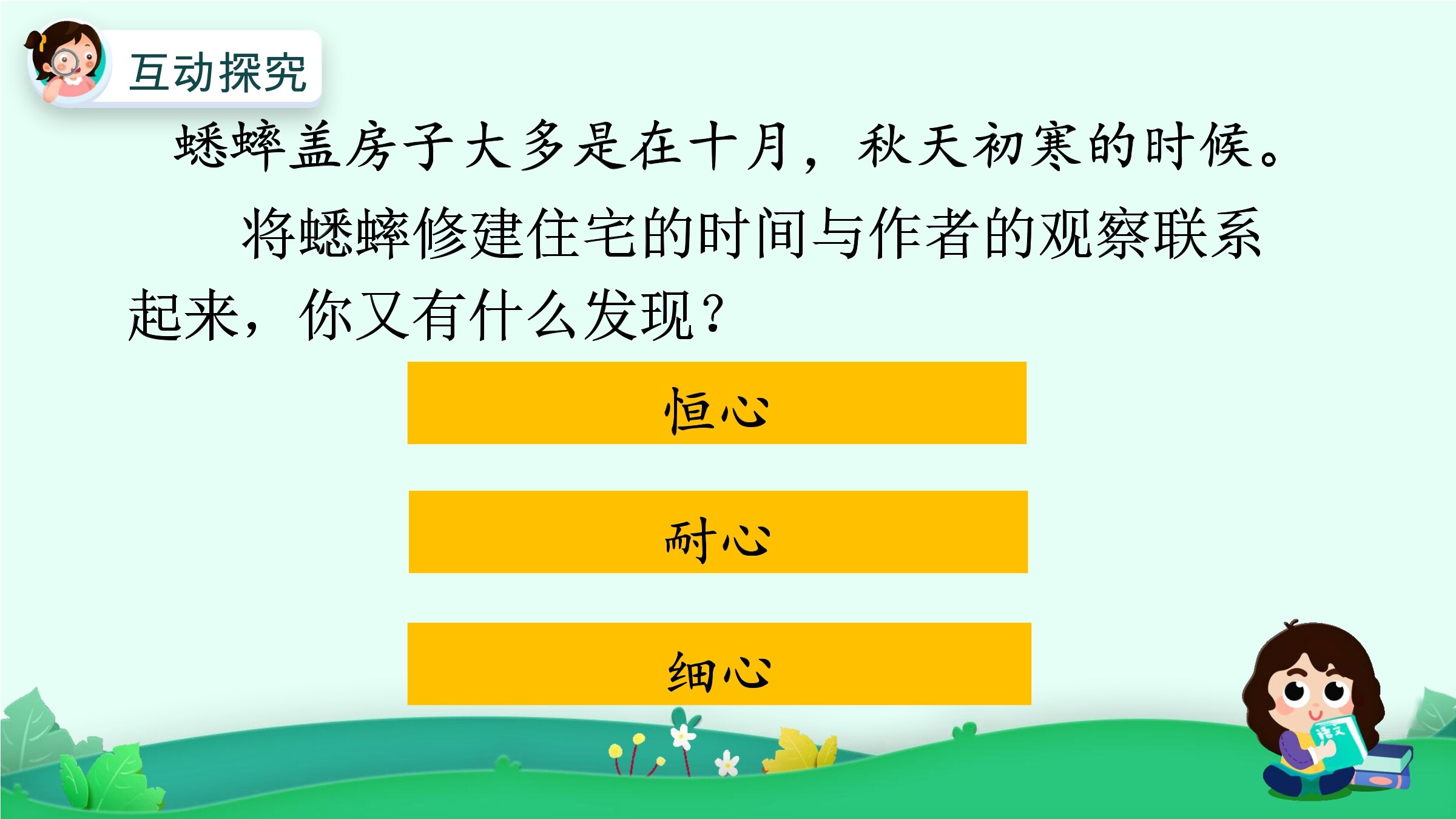 互动探究

蟋蟀盖房子大多是在十月，秋天初寒的时候。

将蟋蟀修建住宅的时间与作者的观察联系起来，你又有什么发现？

恒心

耐心

细心

语文